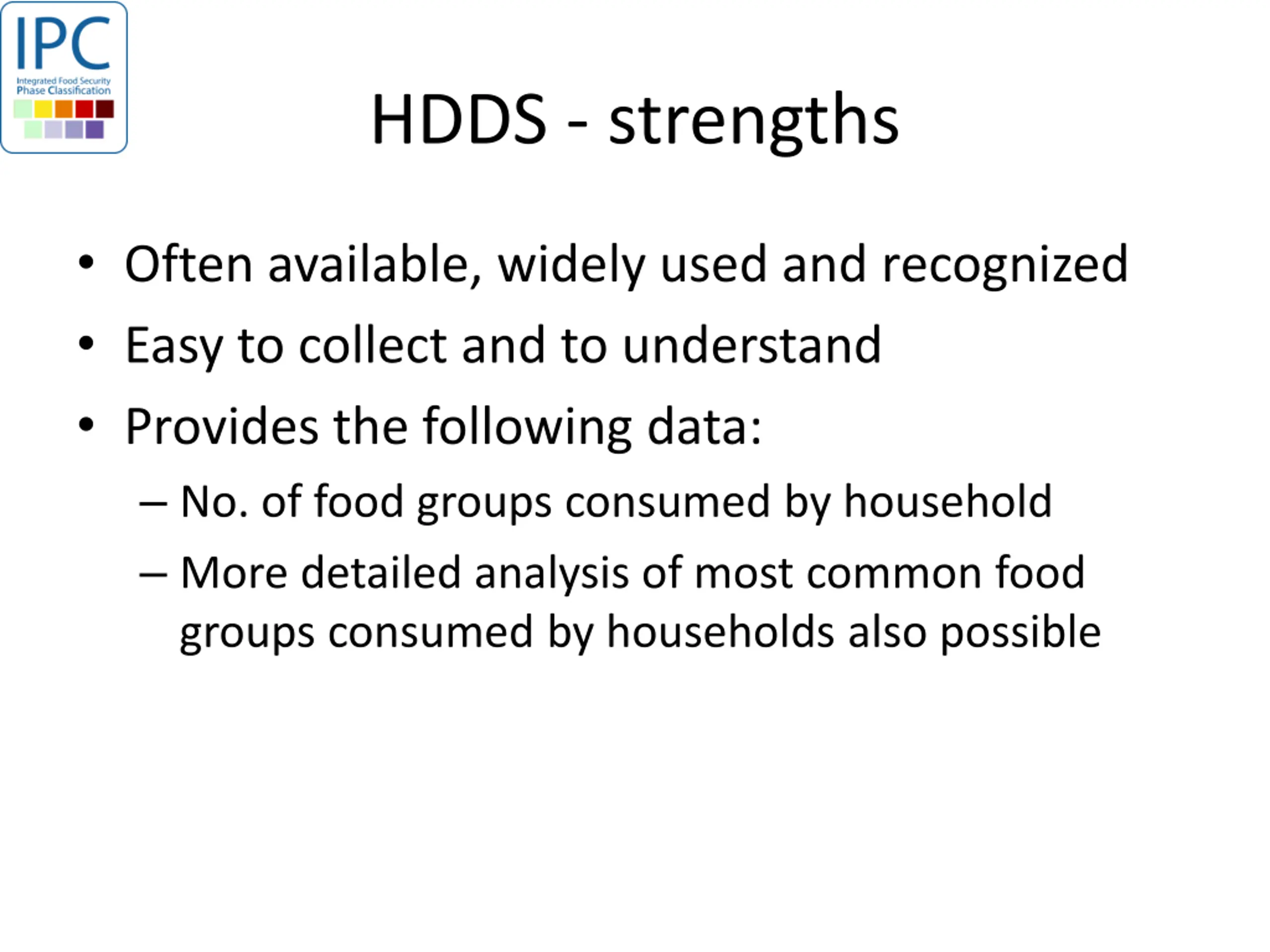 IPC
Integrated Food Security Phase Classification

HDDS - strengths

• Often available, widely used and recognized
• Easy to collect and to understand
• Provides the following data:
– No. of food groups consumed by household
– More detailed analysis of most common food groups consumed by households also possible